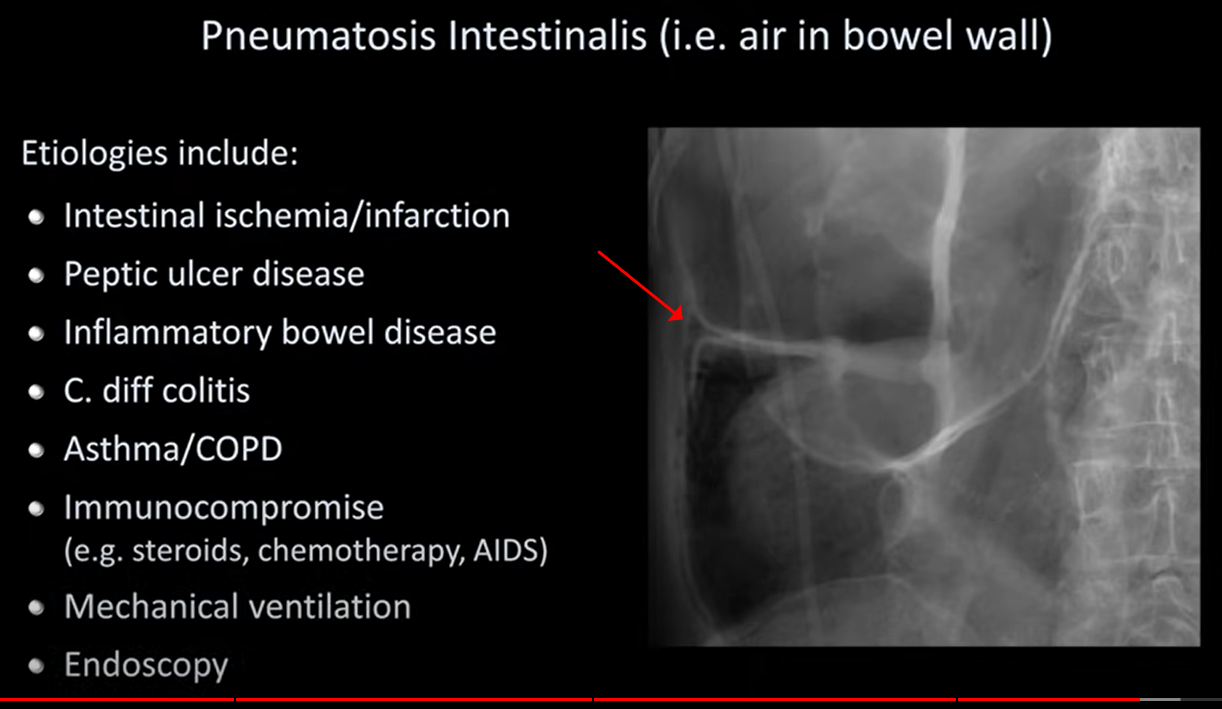 Pneumatosis Intestinalis (i.e. air in bowel wall)

Etiologies include:

- Intestinal ischemia/infarction
- Peptic ulcer disease
- Inflammatory bowel disease
- C. diff colitis
- Asthma/COPD
- Immunocompromise (e.g. steroids, chemotherapy, AIDS)
- Mechanical ventilation
- Endoscopy